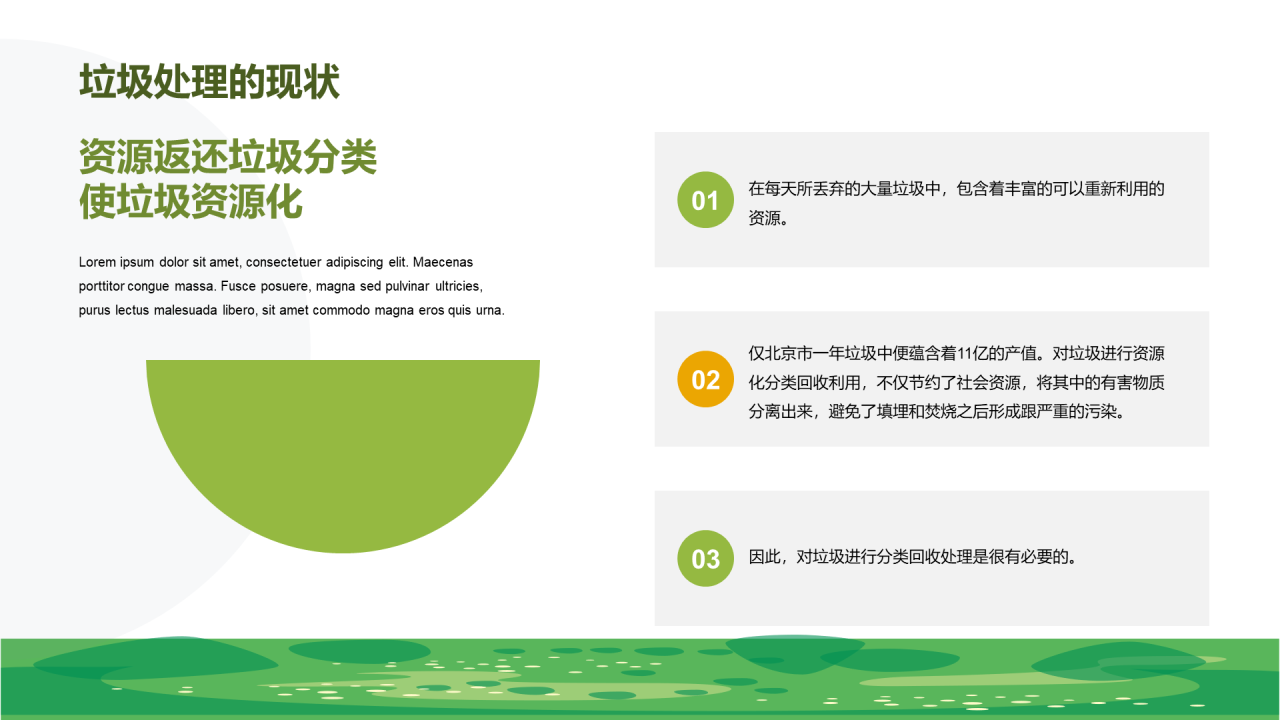 垃圾处理的现状

资源返还垃圾分类
使垃圾资源化

Lorem ipsum dolor sit amet, consectetuer adipiscing elit. Maecenas porttitor congue massa. Fusce posuere, magna sed pulvinar ultricies, purus lectus malesuada libero, sit amet commodo magna eros quis urna.

01

在每天所丢弃的大量垃圾中，包含着丰富的可以重新利用的资源。

02

仅北京市一年垃圾中便蕴含着11亿的产值。对垃圾进行资源化分类回收利用，不仅节约了社会资源，将其中的有害物质分离出来，避免了填埋和焚烧之后形成跟严重的污染。

03

因此，对垃圾进行分类回收处理是很有必要的。